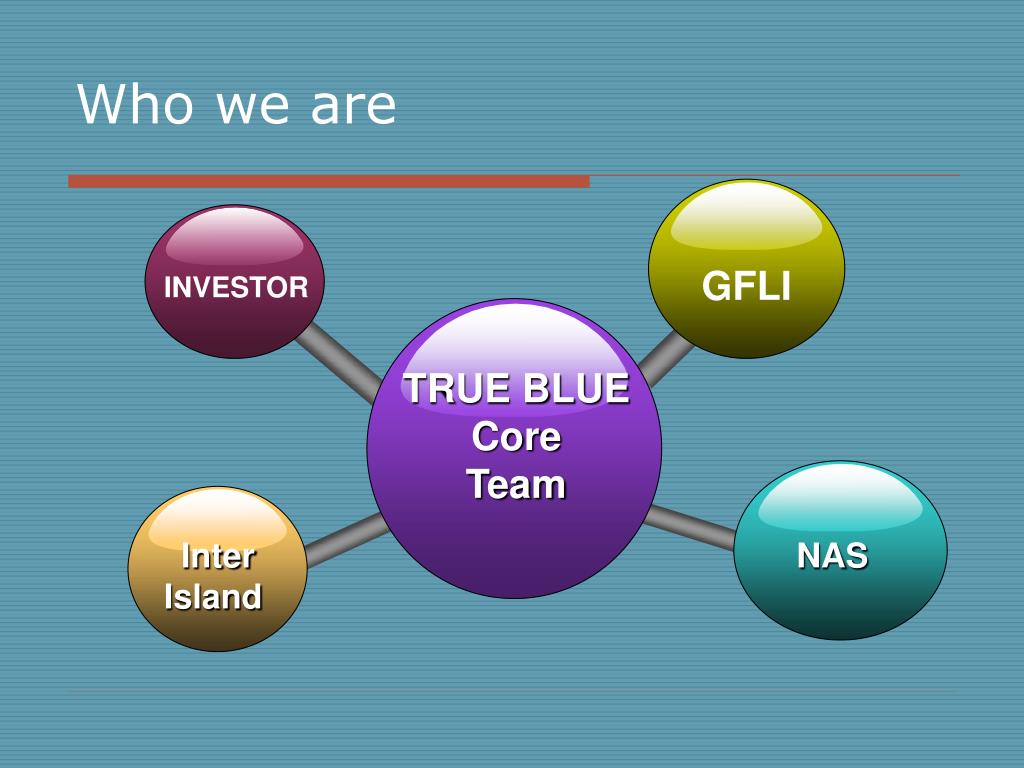 Who we are

INVESTOR

GFLI

TRUE BLUE
Core
Team

Inter
Island

NAS